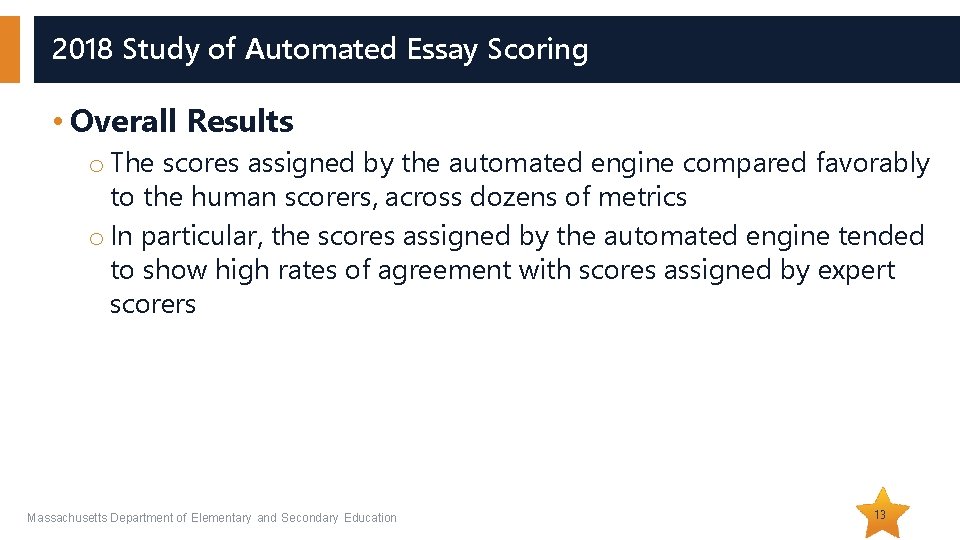 2018 Study of Automated Essay Scoring

• Overall Results
o The scores assigned by the automated engine compared favorably to the human scorers, across dozens of metrics
o In particular, the scores assigned by the automated engine tended to show high rates of agreement with scores assigned by expert scorers

Massachusetts Department of Elementary and Secondary Education

13